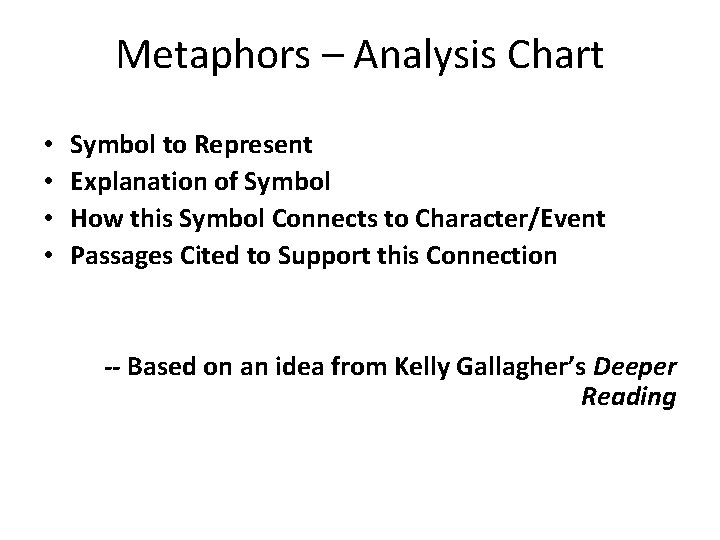 Metaphors – Analysis Chart

• Symbol to Represent
• Explanation of Symbol
• How this Symbol Connects to Character/Event
• Passages Cited to Support this Connection

-- Based on an idea from Kelly Gallagher's Deeper Reading